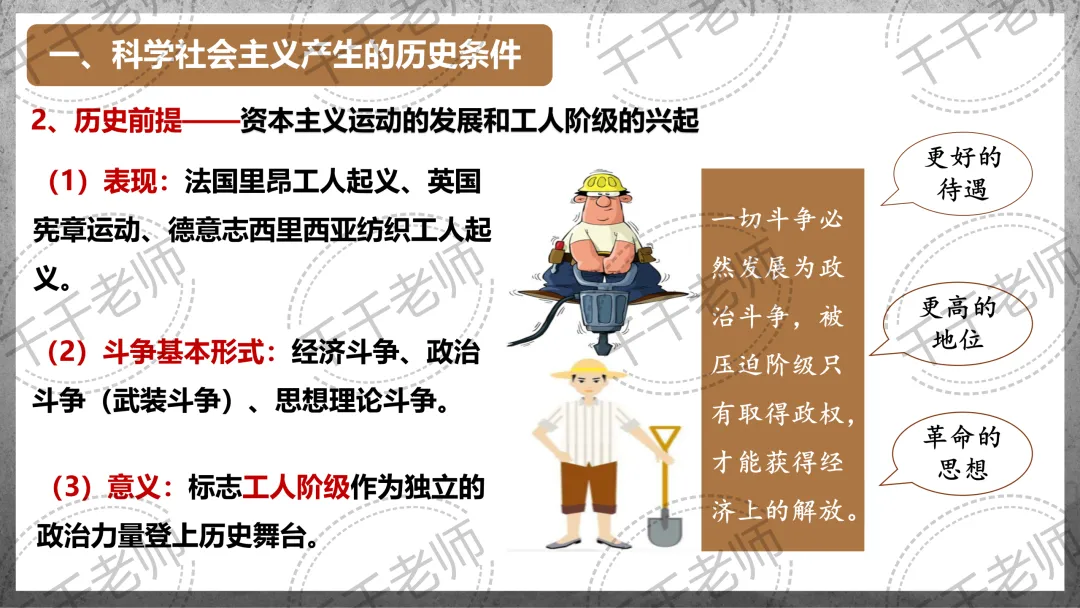 一、科学社会主义产生的历史条件

2、历史前提——资本主义运动的发展和工人阶级的兴起

（1）表现：法国里昂工人起义、英国宪章运动、德意志西里西亚纺织工人起义。

（2）斗争基本形式：经济斗争、政治斗争（武装斗争）、思想理论斗争。

（3）意义：标志工人阶级作为独立的政治力量登上历史舞台。

一切斗争必然发展为政治斗争，被压迫阶级只有取得政权，才能获得经济上的解放。

更好的待遇

更高的地位

革命的思想

千千老师